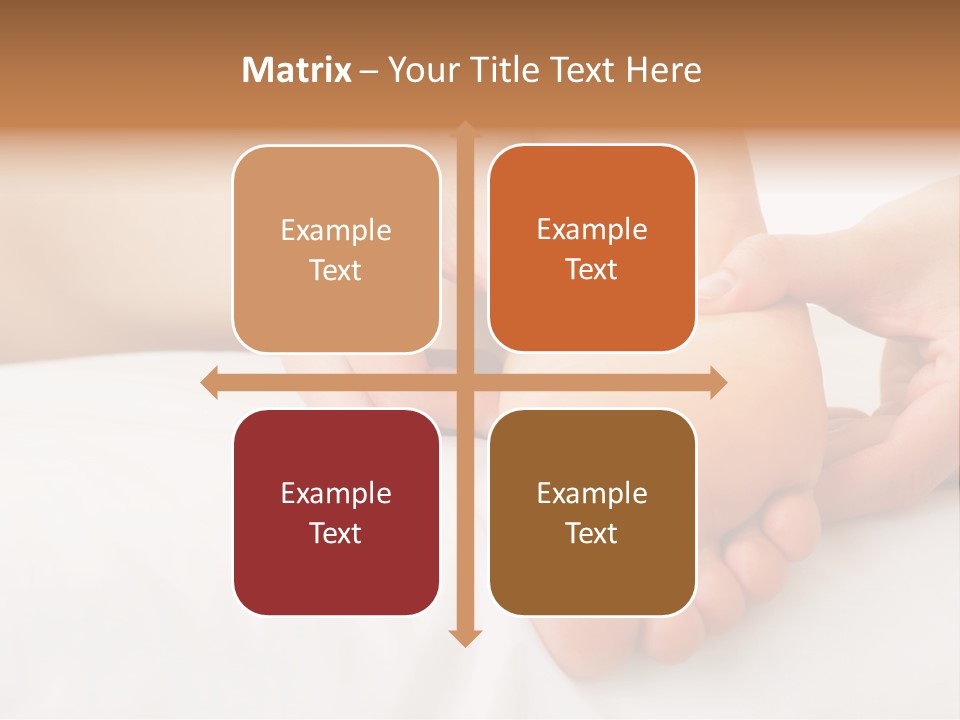 Matrix – Your Title Text Here

Example Text

Example Text

Example Text

Example Text